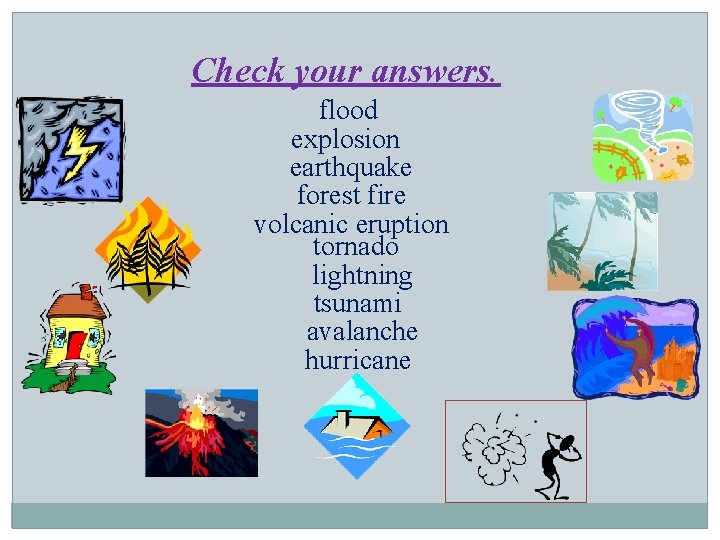 Check your answers.

flood
explosion
earthquake
forest fire
volcanic eruption
tornado
lightning
tsunami
avalanche
hurricane